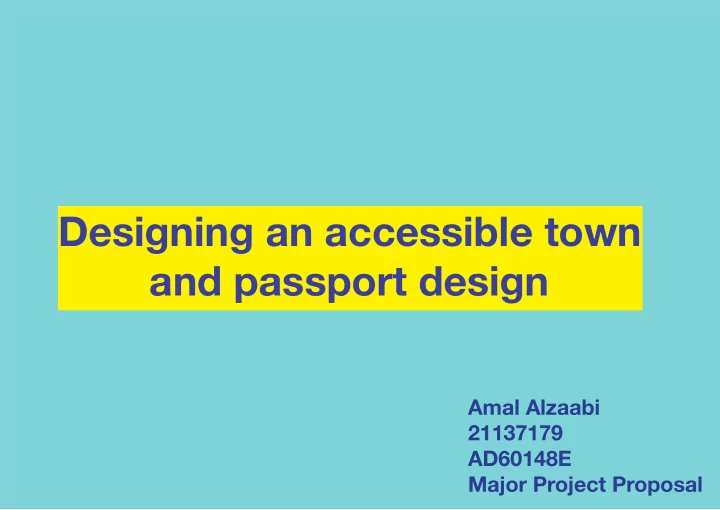 Designing an accessible town and passport design

Amal Alzaabi
21137179
AD60148E
Major Project Proposal